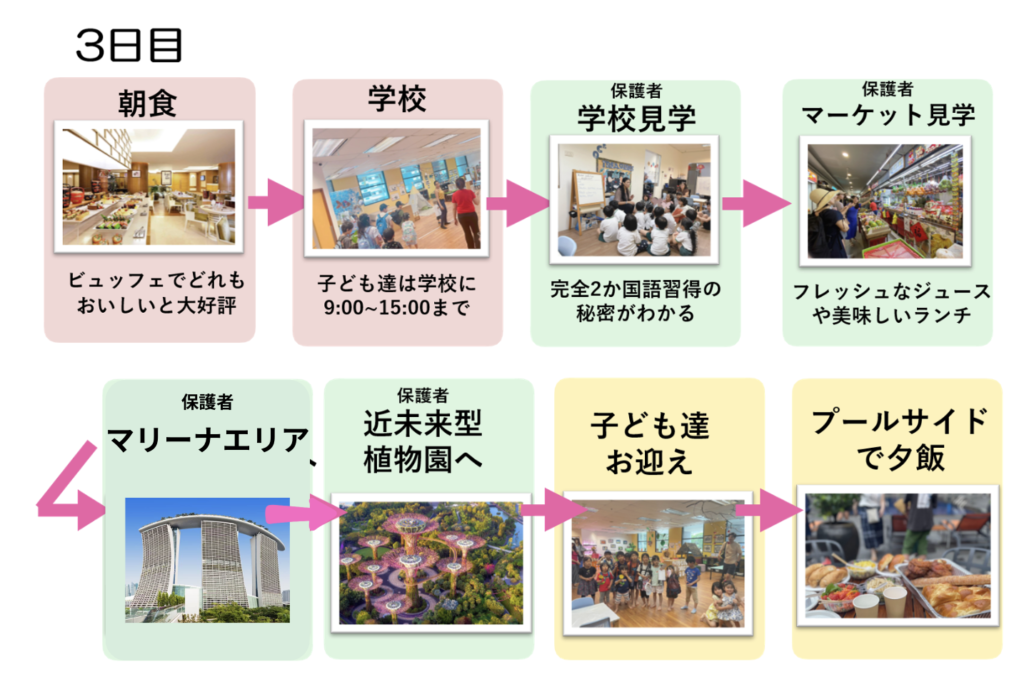 3日目

朝食

ビュッフェでどれもおいしいと大好評

学校

子ども達は学校に9:00~15:00まで

保護者
学校見学

完全2か国語習得の秘密がわかる

保護者
マーケット見学

フレッシュなジュースや美味しいランチ

保護者
マリーナエリア、

保護者
近未来型植物園へ

子ども達お迎え

プールサイドで夕飯